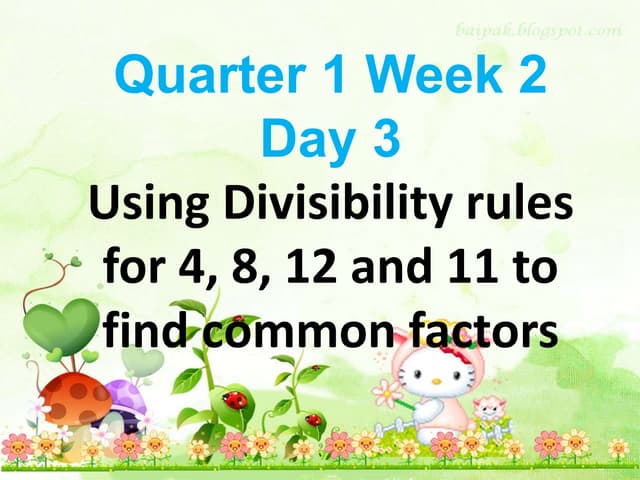 baipak.blogspot.com

Quarter 1 Week 2
Day 3

Using Divisibility rules for 4, 8, 12 and 11 to find common factors